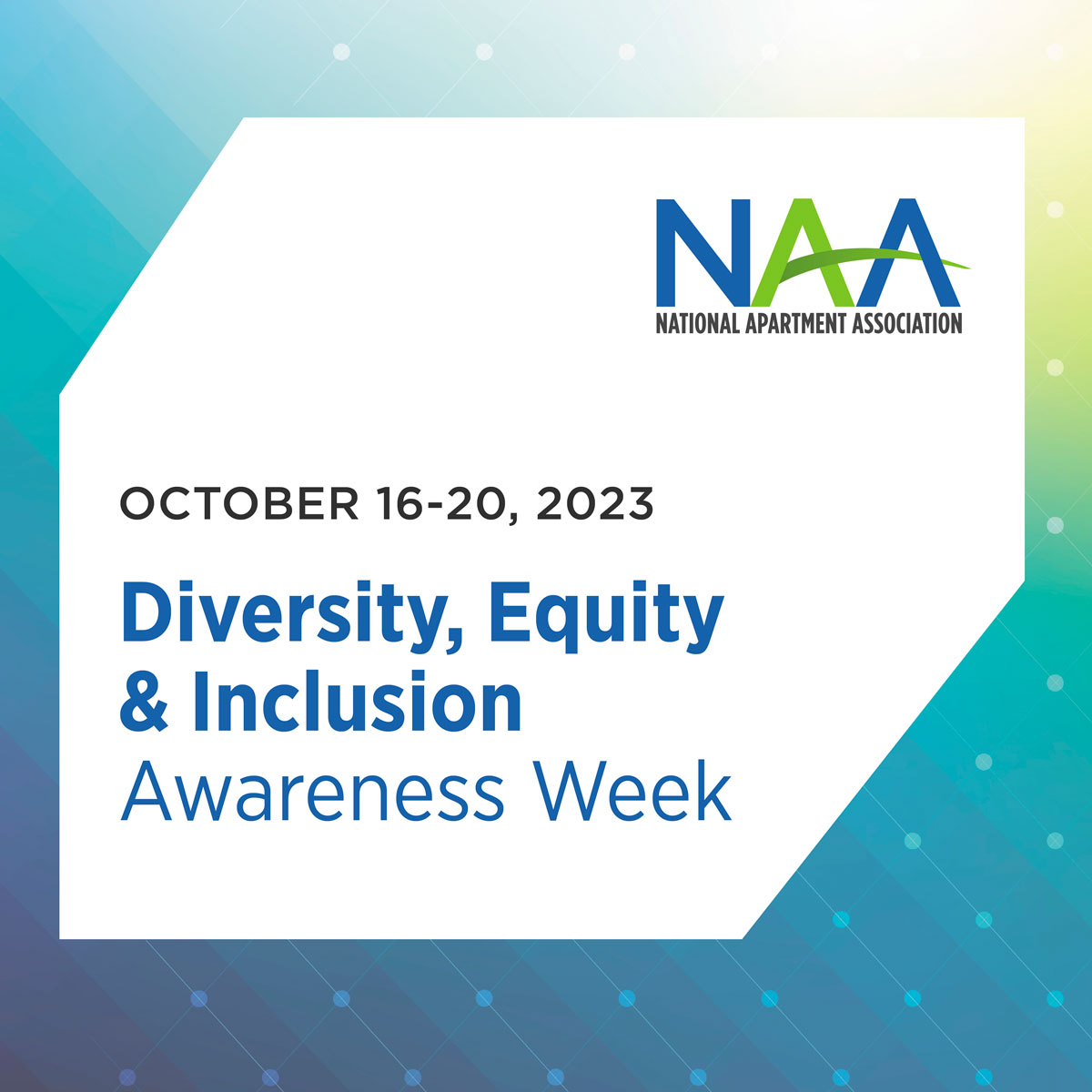 NAA
NATIONAL APARTMENT ASSOCIATION

OCTOBER 16-20, 2023

Diversity, Equity & Inclusion Awareness Week